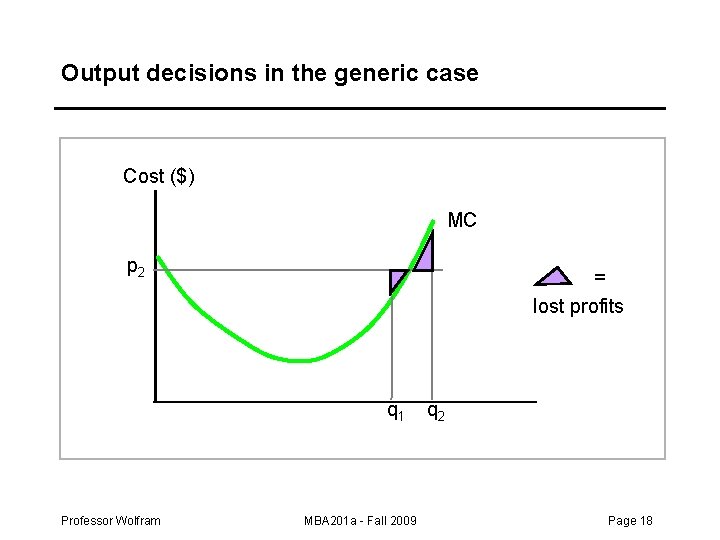 Output decisions in the generic case

Cost ($)

MC

$p_2$

= lost profits

$q_1$ $q_2$

Professor Wolfram

MBA201a - Fall 2009

Page 18